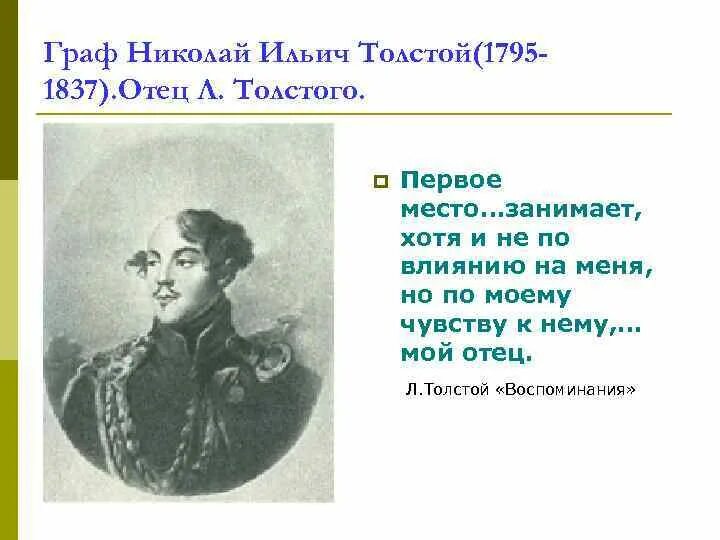 Граф Николай Ильич Толстой(1795-1837).Отец Л. Толстого.

Первое место...занимает, хотя и не по влиянию на меня, но по моему чувству к нему,... мой отец.

Л.Толстой «Воспоминания»